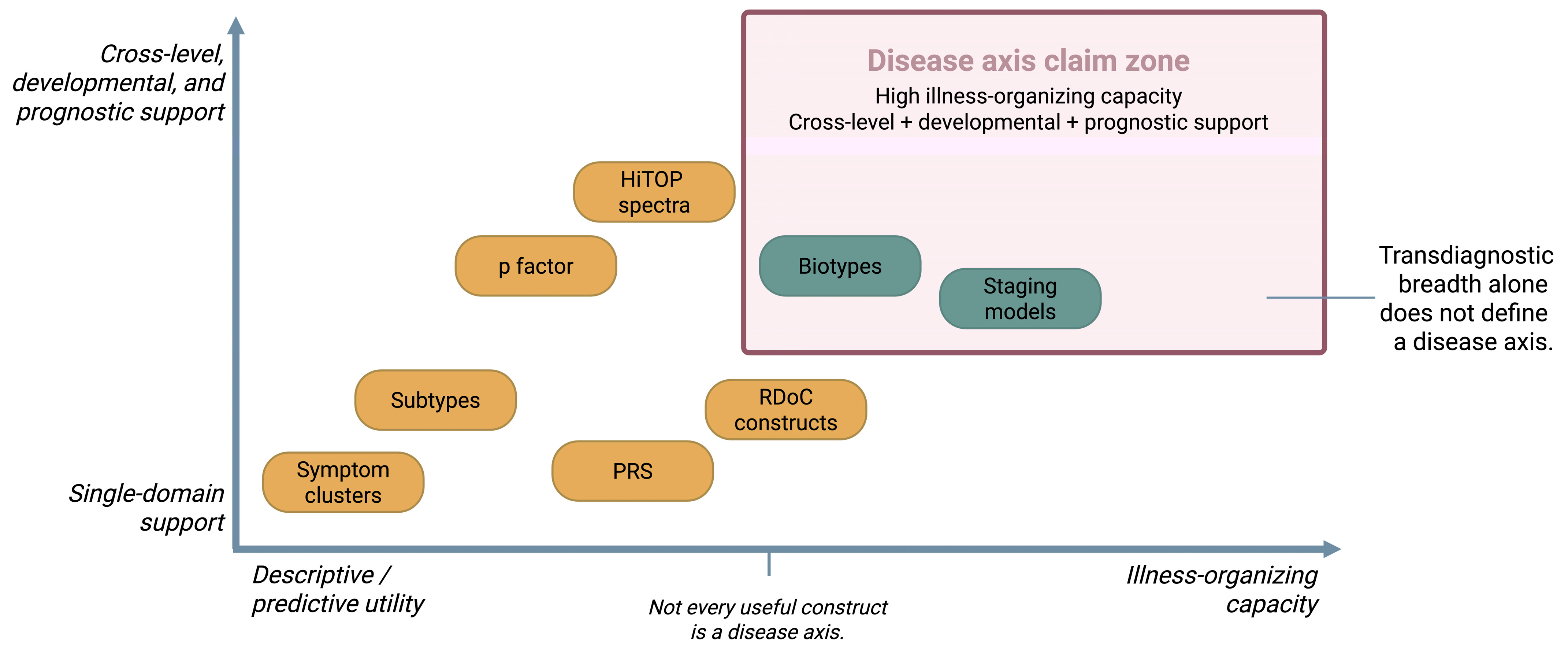 Cross-level, developmental, and prognostic support

Disease axis claim zone

High illness-organizing capacity
Cross-level + developmental + prognostic support

HiTOP spectra

p factor

Biotypes

Staging models

Transdiagnostic breadth alone does not define a disease axis.

Subtypes

RDoC constructs

Symptom clusters

PRS

Single-domain support

Descriptive / predictive utility

Not every useful construct is a disease axis.

Illness-organizing capacity